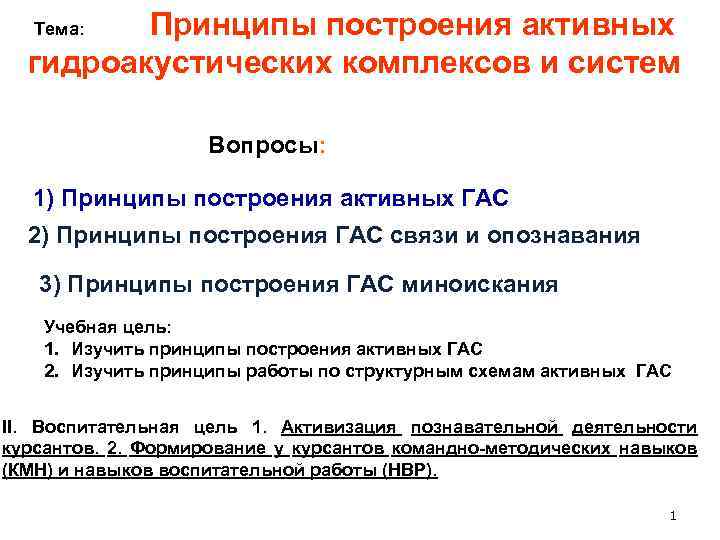 Тема: Принципы построения активных гидроакустических комплексов и систем

Вопросы:

1) Принципы построения активных ГАС

2) Принципы построения ГАС связи и опознавания

3) Принципы построения ГАС миноискания

Учебная цель:
1. Изучить принципы построения активных ГАС
2. Изучить принципы работы по структурным схемам активных ГАС

II. Воспитательная цель 1. Активизация познавательной деятельности курсантов. 2. Формирование у курсантов командно-методических навыков (КМН) и навыков воспитательной работы (НВР).

1